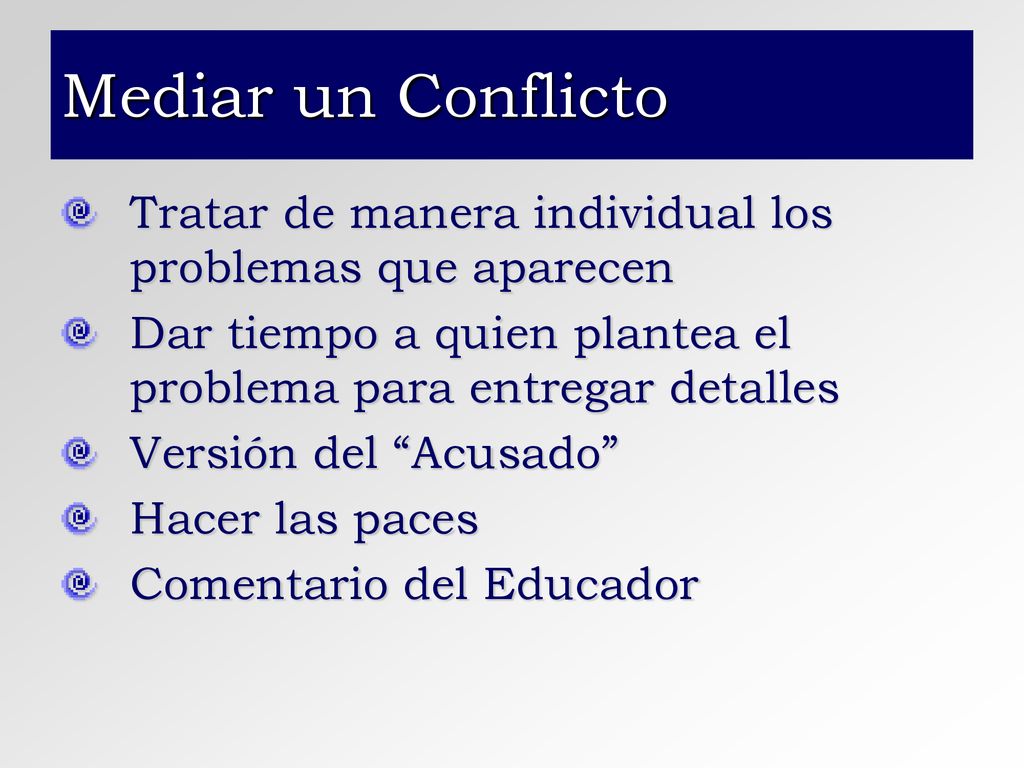 Mediar un Conflicto

Tratar de manera individual los problemas que aparecen

Dar tiempo a quien plantea el problema para entregar detalles

Versión del “Acusado”

Hacer las paces

Comentario del Educador